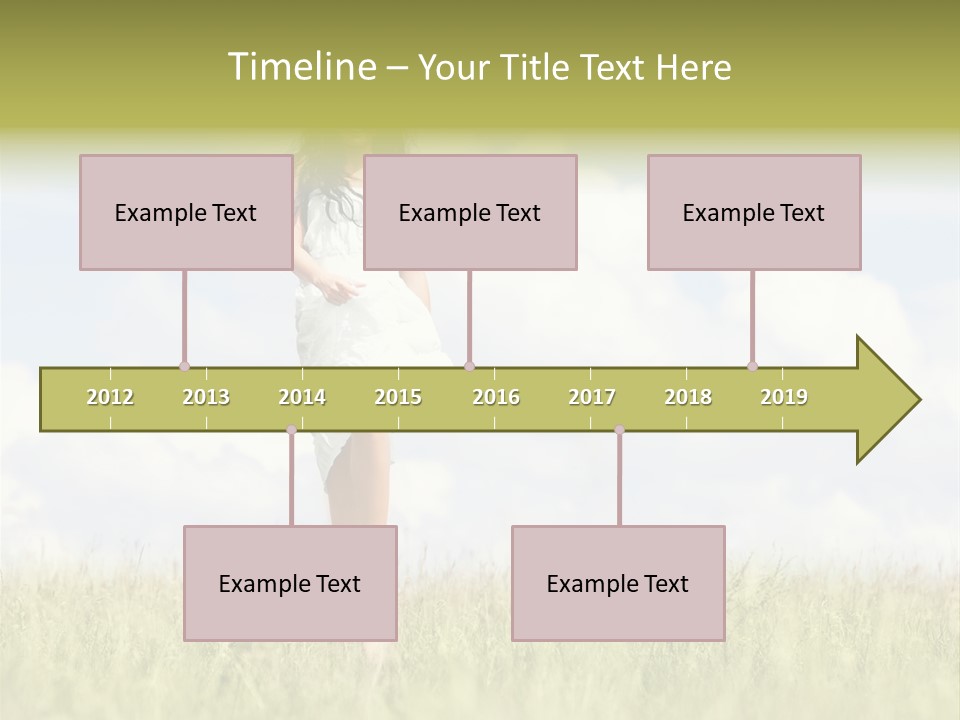 Timeline – Your Title Text Here

Example Text

Example Text

Example Text

2012 2013 2014 2015 2016 2017 2018 2019

Example Text

Example Text